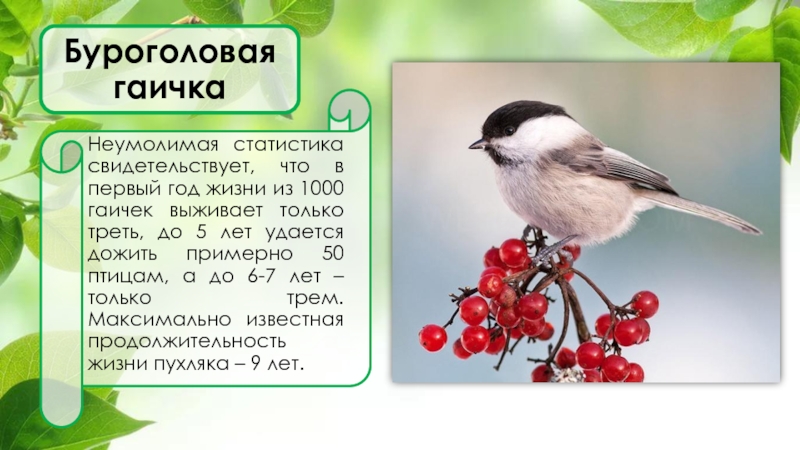 Буроголовая гаичка

Неумолимая статистика свидетельствует, что в первый год жизни из 1000 гаичек выживает только треть, до 5 лет удается дожить примерно 50 птицам, а до 6-7 лет – только трем. Максимально известная продолжительность жизни пухляка – 9 лет.